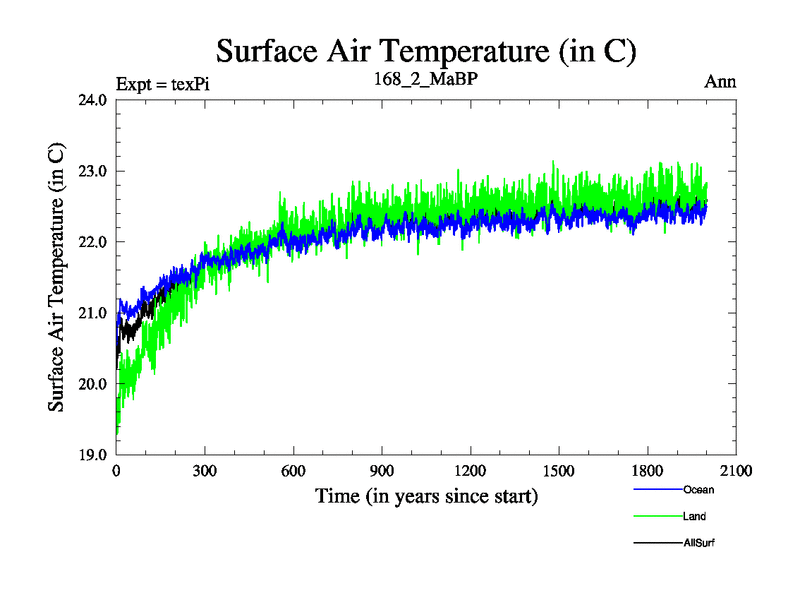 Surface Air Temperature (in C)

Expt = texPi

168_2_MaBP

Ann

Surface Air Temperature (in C)

24.0
23.0
22.0
21.0
20.0
19.0

0
300
600
900
1200
1500
1800
2100

Time (in years since start)

Ocean
Land
AllSurf